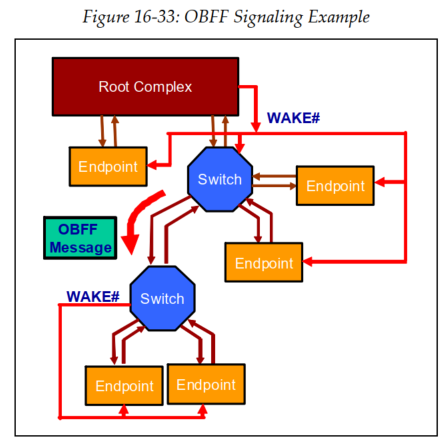 Figure 16-33: OBFF Signaling Example

Root Complex

WAKE#

Endpoint

Switch

Endpoint

OBFF Message

Endpoint

WAKE#

Switch

Endpoint

Endpoint